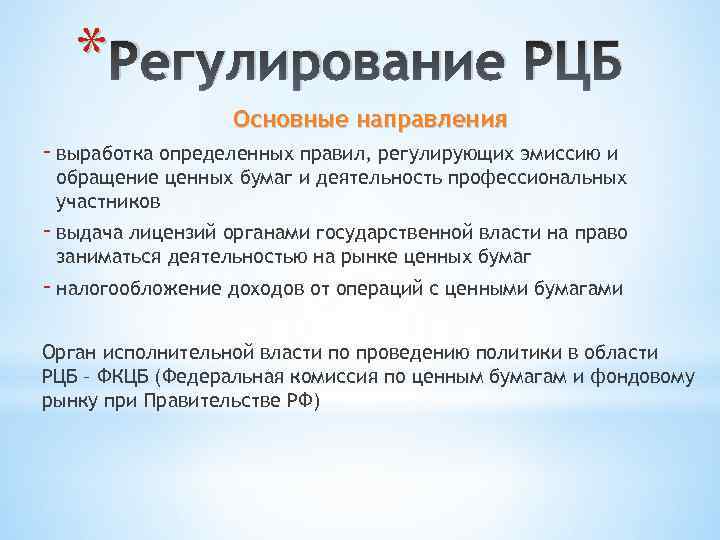 *Регулирование РЦБ

Основные направления

- выработка определенных правил, регулирующих эмиссию и обращение ценных бумаг и деятельность профессиональных участников
- выдача лицензий органами государственной власти на право заниматься деятельностью на рынке ценных бумаг
- налогообложение доходов от операций с ценными бумагами

Орган исполнительной власти по проведению политики в области РЦБ – ФКЦБ (Федеральная комиссия по ценным бумагам и фондовому рынку при Правительстве РФ)